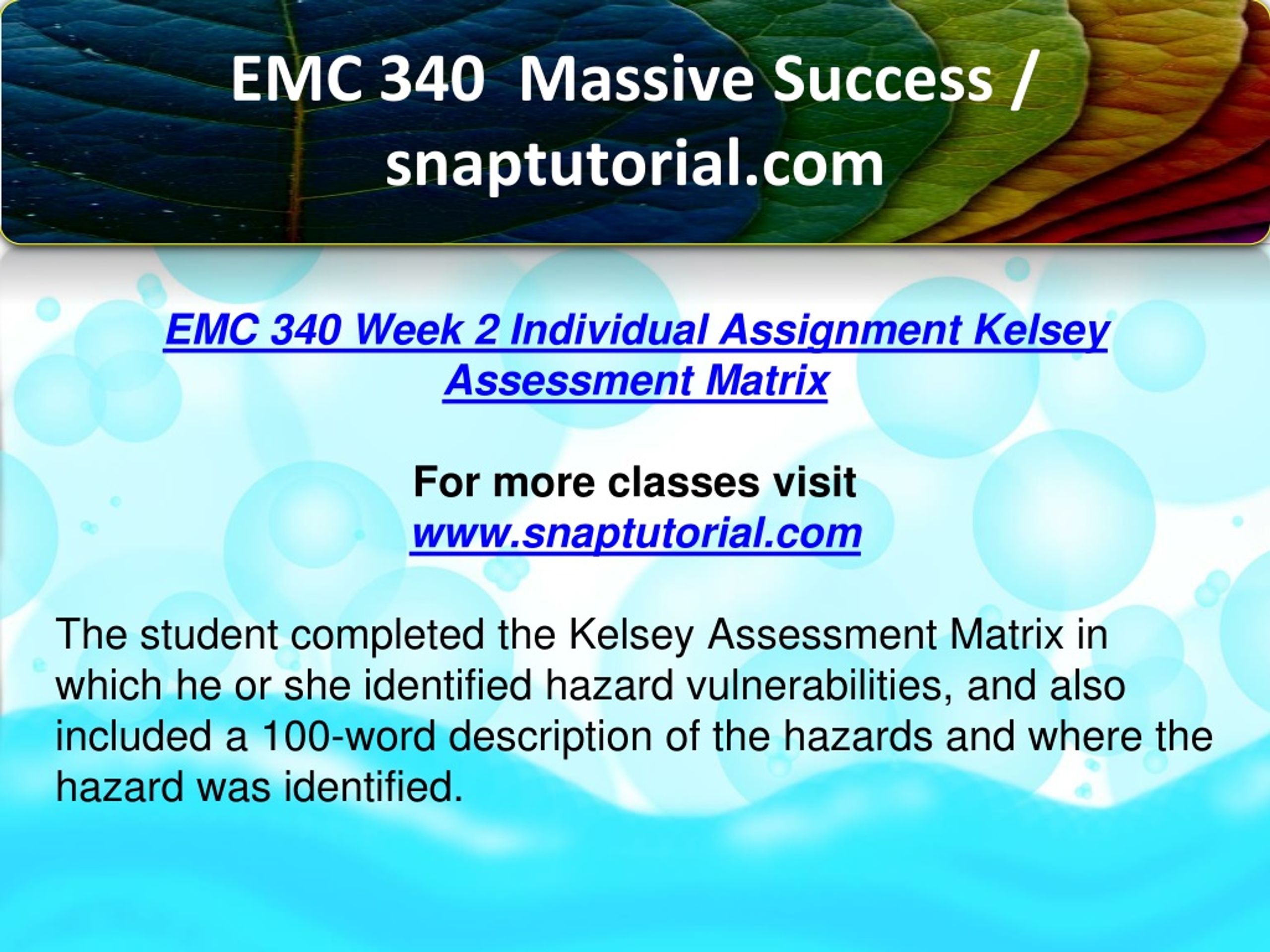 EMC 340 Massive Success / snaptutorial.com

EMC 340 Week 2 Individual Assignment Kelsey Assessment Matrix

For more classes visit
www.snaptutorial.com

The student completed the Kelsey Assessment Matrix in which he or she identified hazard vulnerabilities, and also included a 100-word description of the hazards and where the hazard was identified.